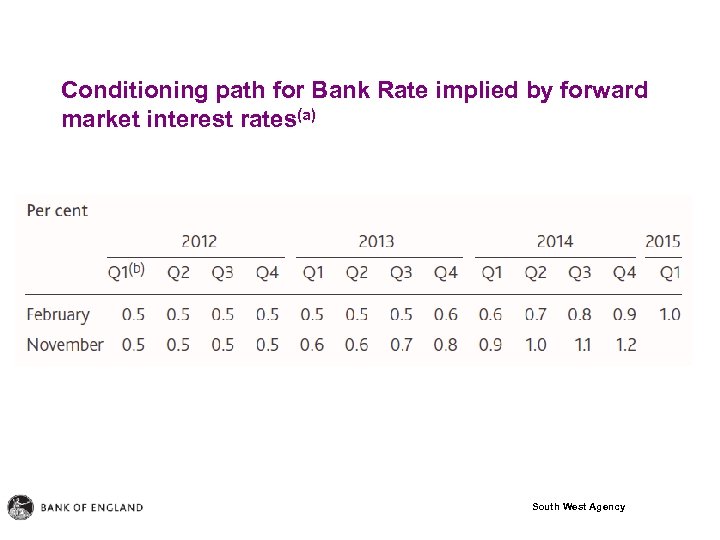 Conditioning path for Bank Rate implied by forward market interest rates$^{(a)}$

Per cent

| | 2012 | | | | 2013 | | | | 2014 | | | | 2015 |
|---|---|---|---|---|---|---|---|---|---|---|---|---|---|
| | Q1$^{(b)}$ | Q2 | Q3 | Q4 | Q1 | Q2 | Q3 | Q4 | Q1 | Q2 | Q3 | Q4 | Q1 |
| February | 0.5 | 0.5 | 0.5 | 0.5 | 0.5 | 0.5 | 0.5 | 0.6 | 0.6 | 0.7 | 0.8 | 0.9 | 1.0 |
| November | 0.5 | 0.5 | 0.5 | 0.5 | 0.6 | 0.6 | 0.7 | 0.8 | 0.9 | 1.0 | 1.1 | 1.2 | |

BANK OF ENGLAND

South West Agency